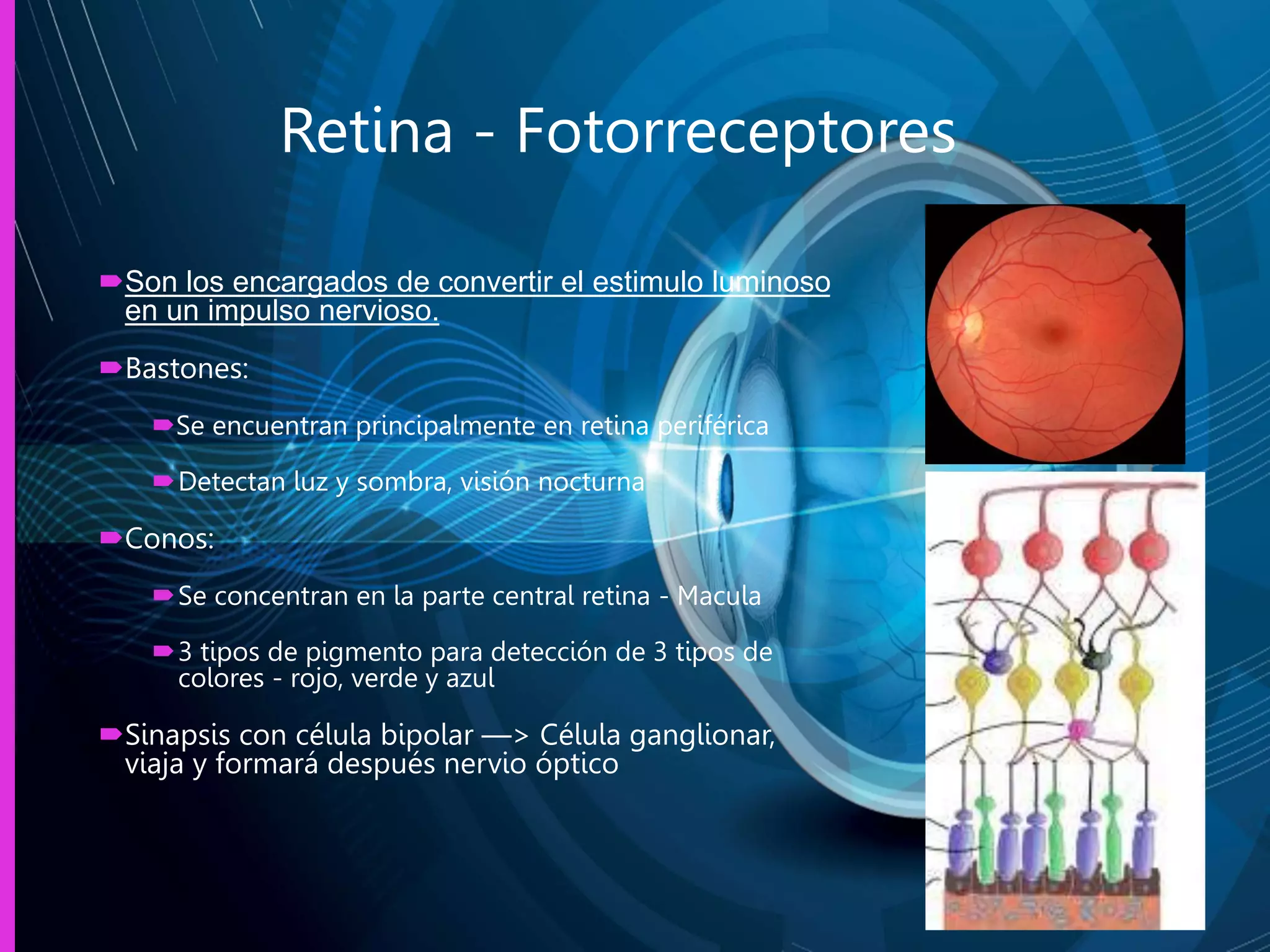 Retina - Fotorreceptores

Son los encargados de convertir el estimulo luminoso en un impulso nervioso.

Bastones:

Se encuentran principalmente en retina periférica

Detectan luz y sombra, visión nocturna

Conos:

Se concentran en la parte central retina - Macula

3 tipos de pigmento para detección de 3 tipos de colores - rojo, verde y azul

Sinapsis con célula bipolar —> Célula ganglionar, viaja y formará después nervio óptico